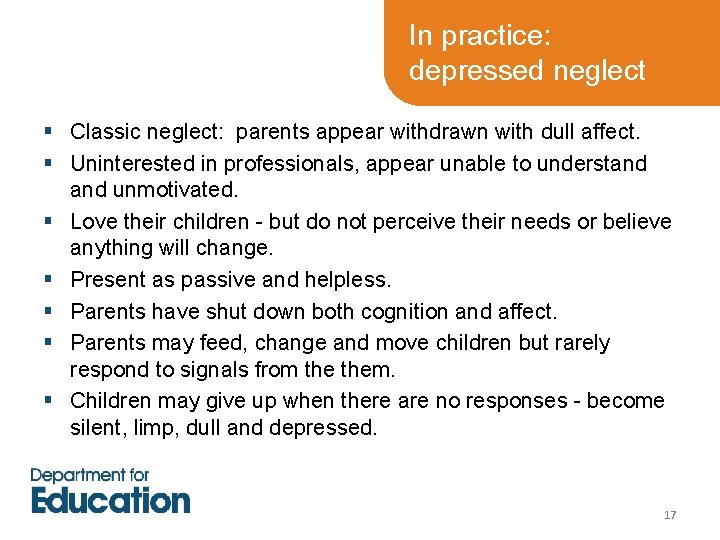 In practice:
depressed neglect

▪ Classic neglect: parents appear withdrawn with dull affect.
▪ Uninterested in professionals, appear unable to understand and unmotivated.
▪ Love their children - but do not perceive their needs or believe anything will change.
▪ Present as passive and helpless.
▪ Parents have shut down both cognition and affect.
▪ Parents may feed, change and move children but rarely respond to signals from the them.
▪ Children may give up when there are no responses - become silent, limp, dull and depressed.

Department for
Education

17